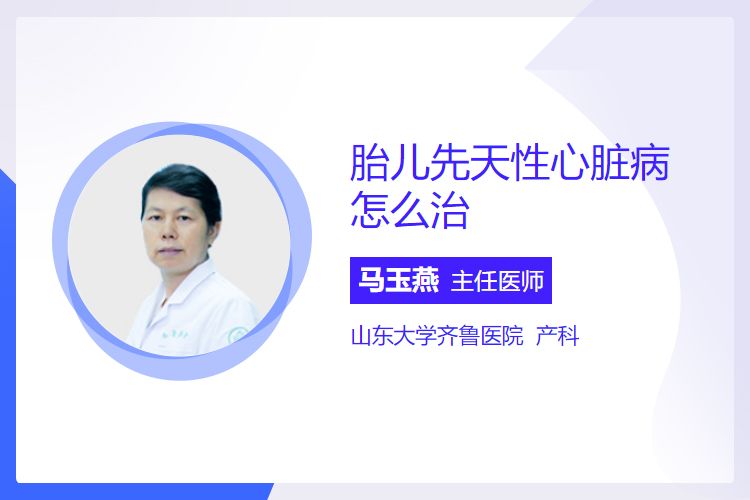 胎儿先天性心脏病怎么治

马玉燕 主任医师

山东大学齐鲁医院 产科